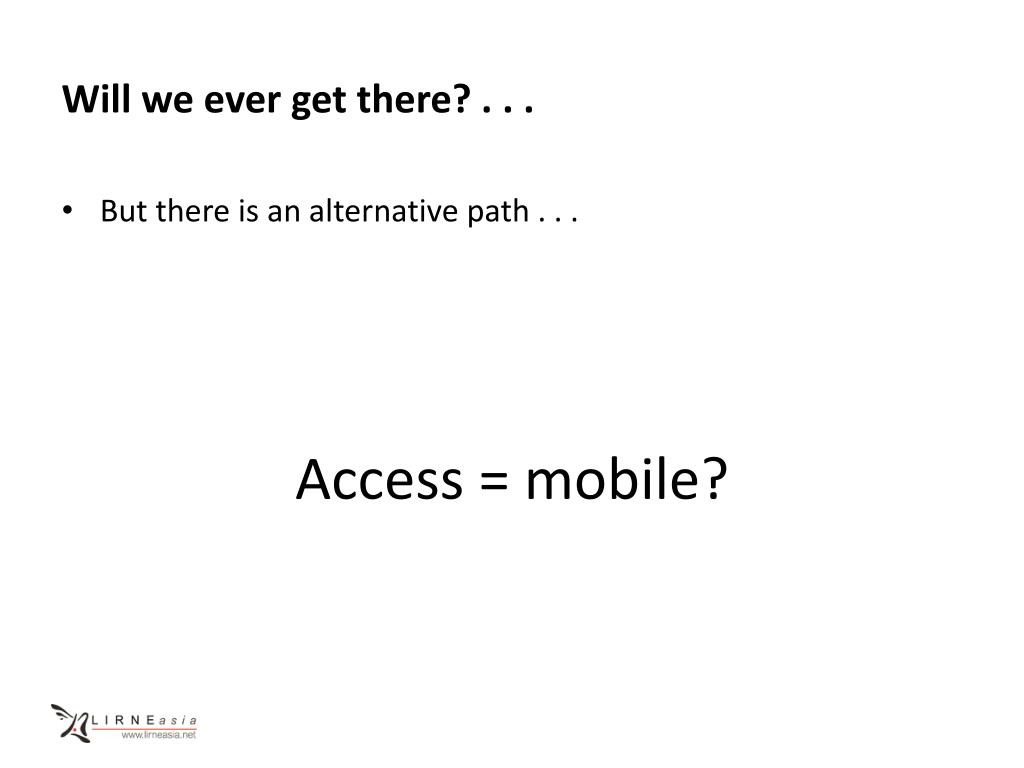 Will we ever get there? . . .

• But there is an alternative path . . .

Access = mobile?

LIRNEasia
www.lirneasia.net